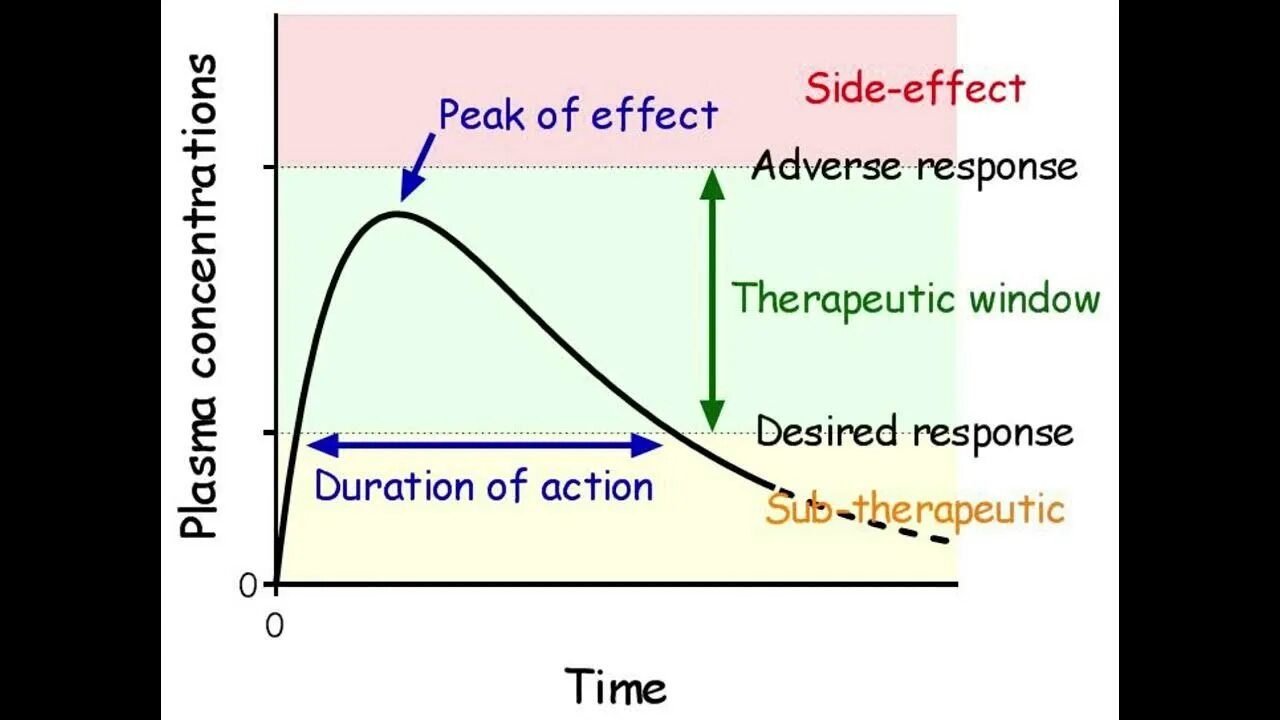 Plasma concentrations

Side-effect

Peak of effect

Adverse response

Therapeutic window

Desired response

Duration of action

Sub-therapeutic

0

0

Time